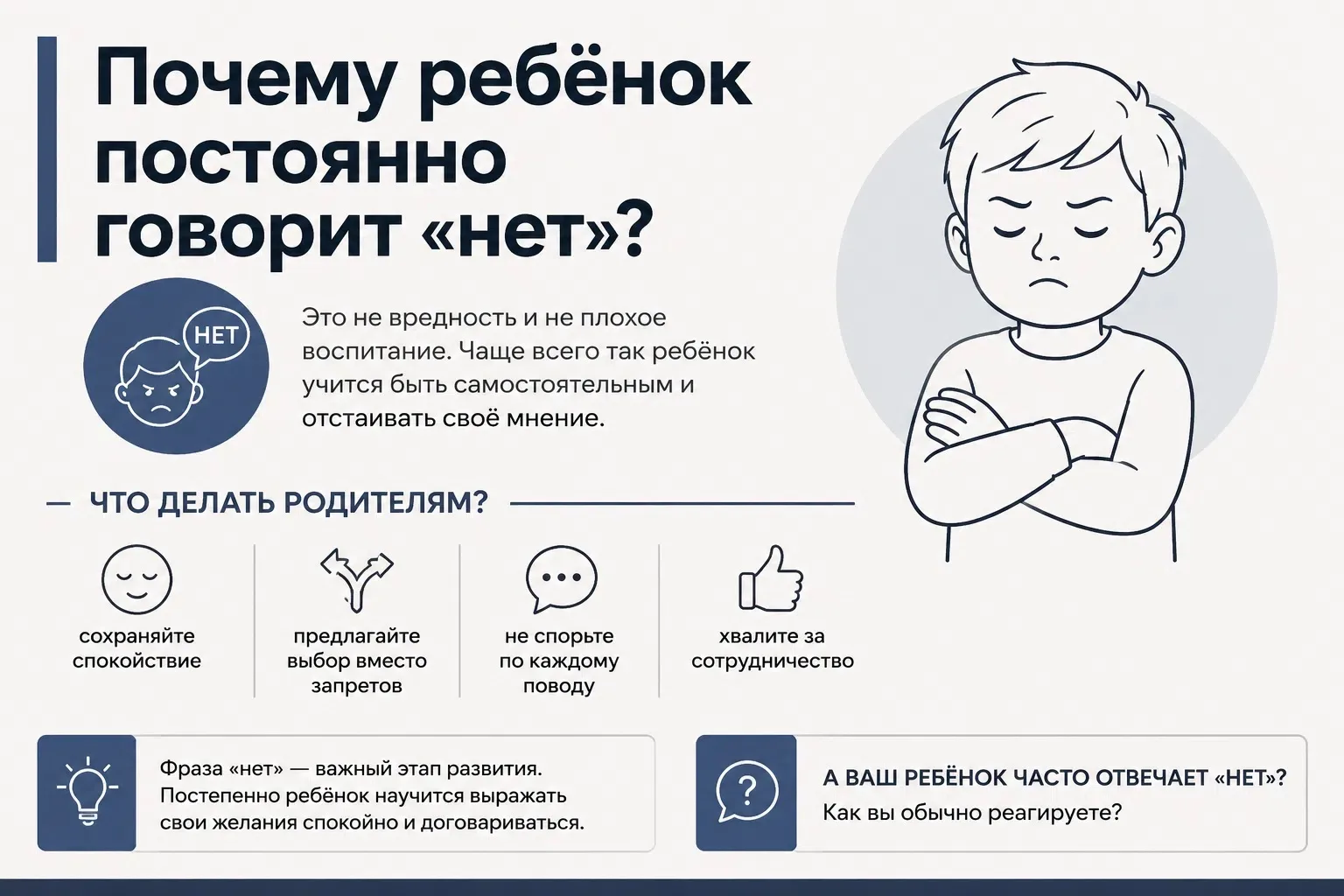 Почему ребёнок постоянно говорит «нет»?

НЕТ

Это не вредность и не плохое воспитание. Чаще всего так ребёнок учится быть самостоятельным и отстаивать своё мнение.

ЧТО ДЕЛАТЬ РОДИТЕЛЯМ?

сохраняйте спокойствие

предлагайте выбор вместо запретов

не спорьте по каждому поводу

хвалите за сотрудничество

Фраза «нет» — важный этап развития. Постепенно ребёнок научится выражать свои желания спокойно и договариваться.

?

А ВАШ РЕБЁНОК ЧАСТО ОТВЕЧАЕТ «НЕТ»?
Как вы обычно реагируете?